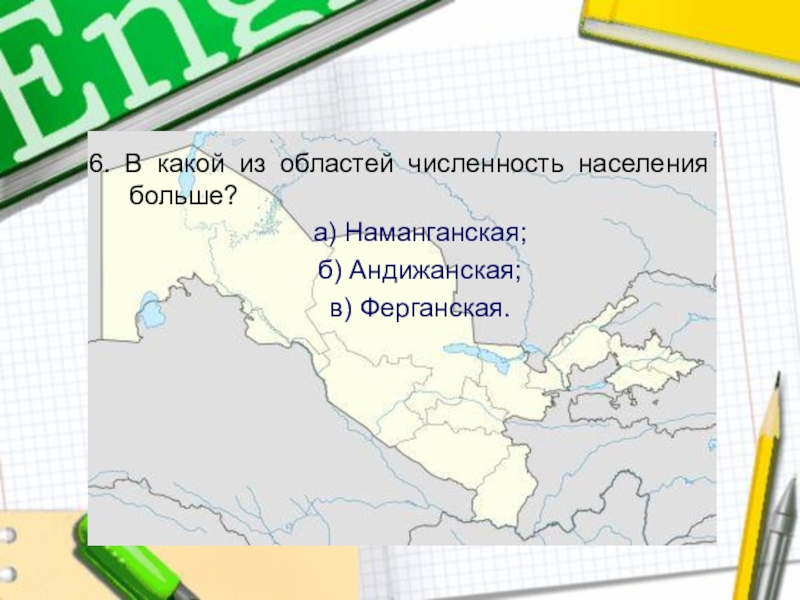 Eng

6. В какой из областей численность населения больше?

а) Наманганская;

б) Андижанская;

в) Ферганская.